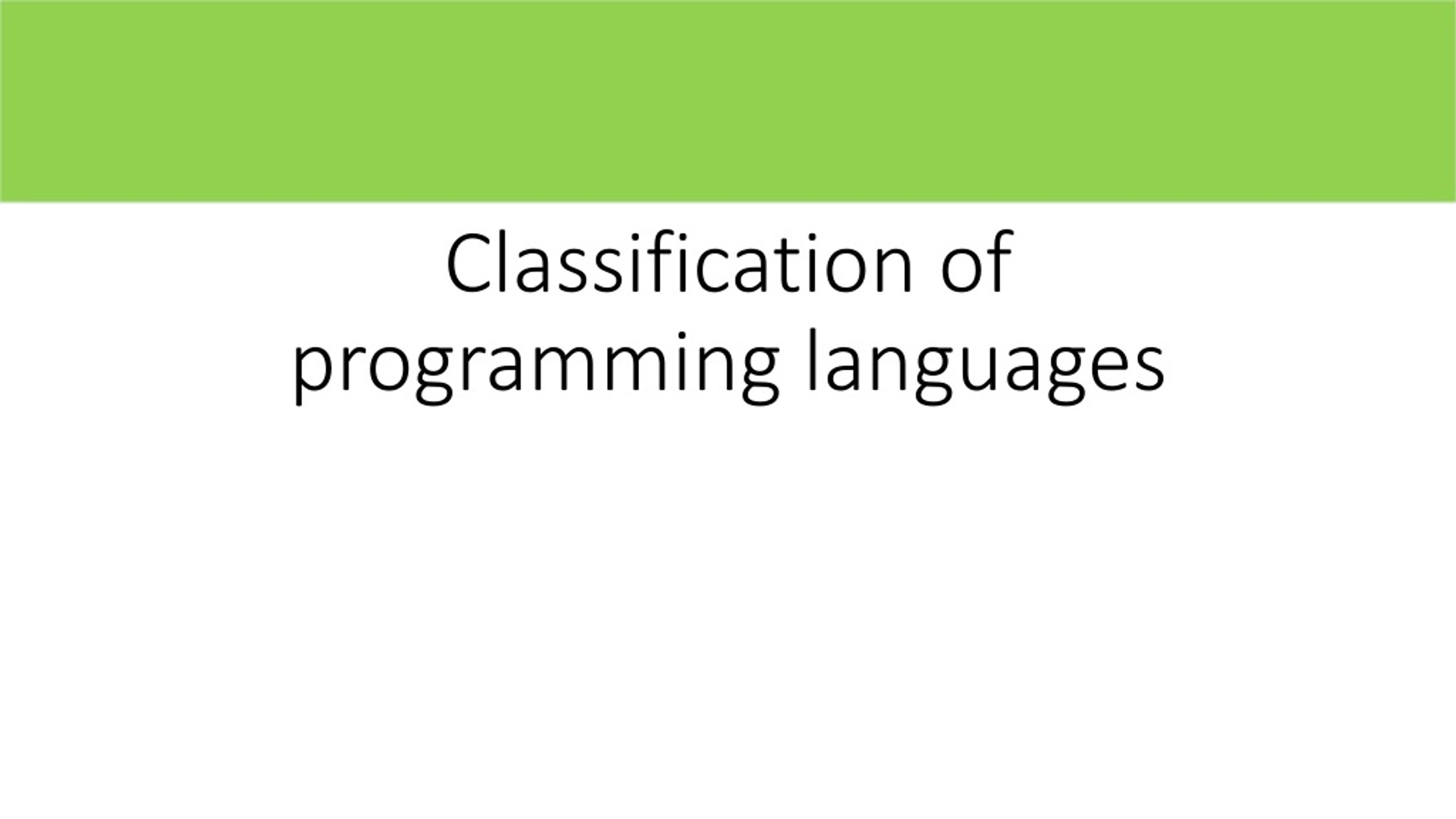 Classification of programming languages